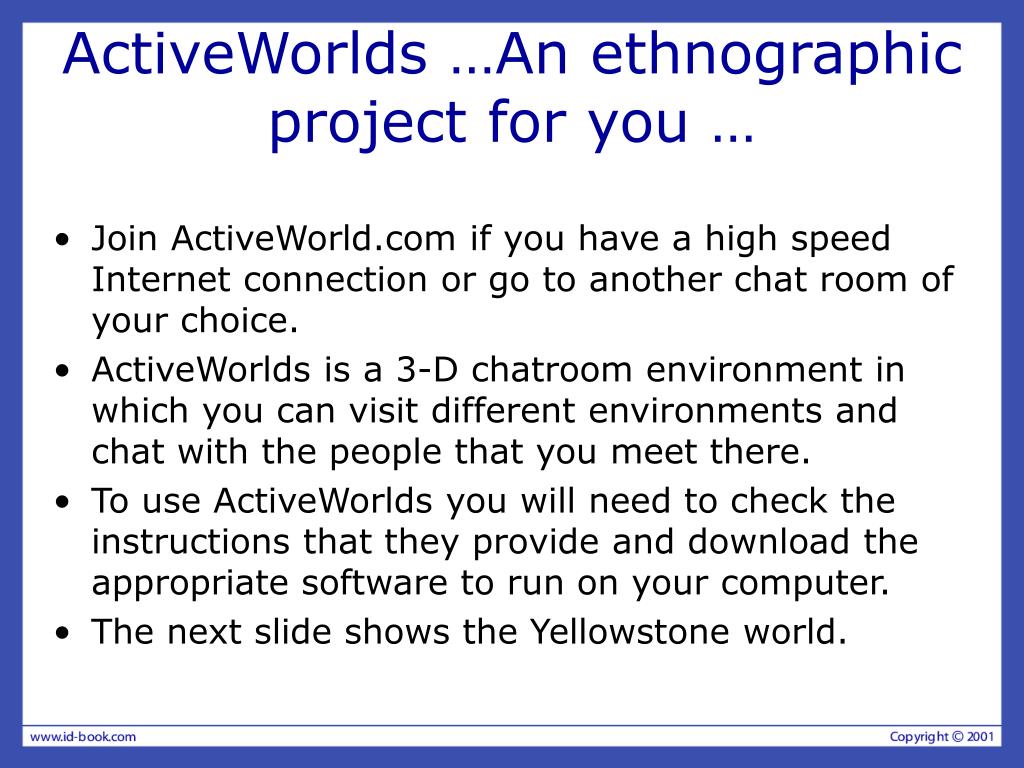 ActiveWorlds …An ethnographic project for you …

• Join ActiveWorld.com if you have a high speed Internet connection or go to another chat room of your choice.
• ActiveWorlds is a 3-D chatroom environment in which you can visit different environments and chat with the people that you meet there.
• To use ActiveWorlds you will need to check the instructions that they provide and download the appropriate software to run on your computer.
• The next slide shows the Yellowstone world.

www.id-book.com

Copyright © 2001